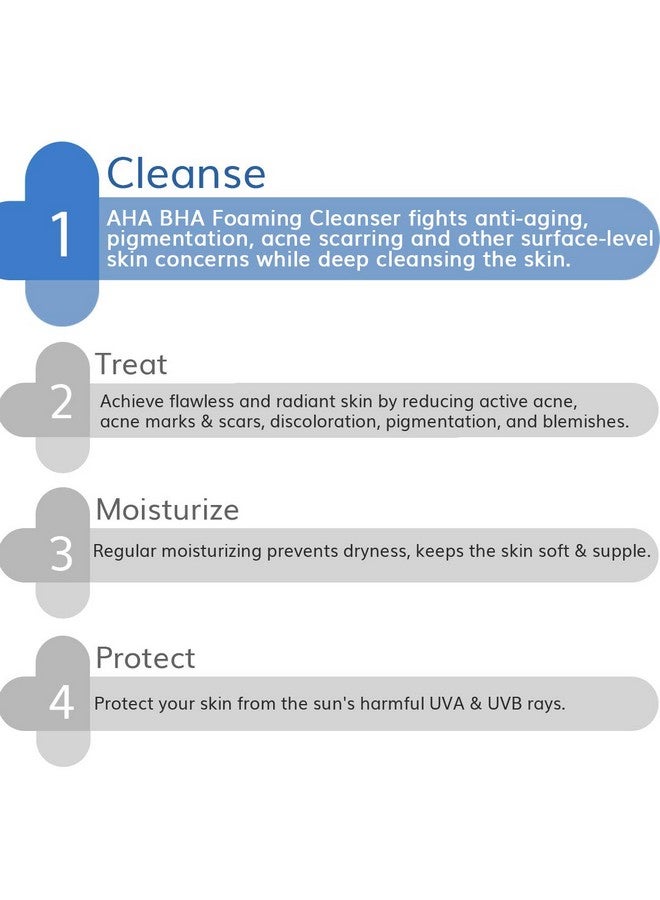 1

Cleanse

AHA BHA Foaming Cleanser fights anti-aging, pigmentation, acne scarring and other surface-level skin concerns while deep cleansing the skin.

2

Treat

Achieve flawless and radiant skin by reducing active acne, acne marks & scars, discoloration, pigmentation, and blemishes.

3

Moisturize

Regular moisturizing prevents dryness, keeps the skin soft & supple.

4

Protect

Protect your skin from the sun's harmful UVA & UVB rays.